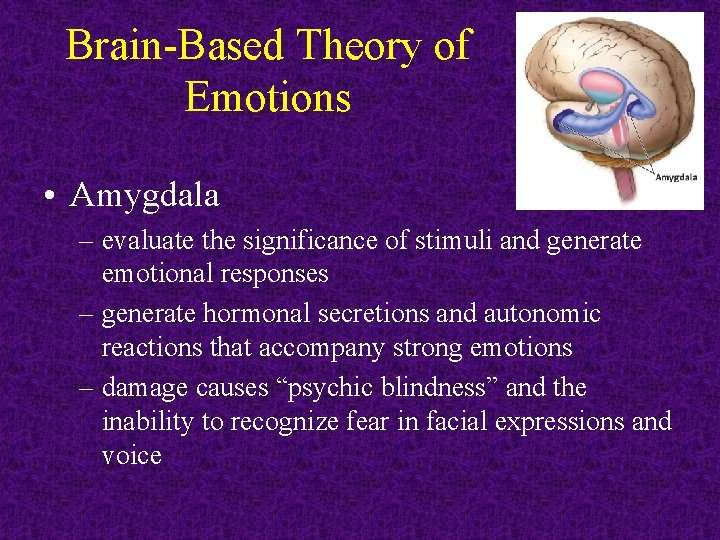 Brain-Based Theory of Emotions

Amygdala

• Amygdala
– evaluate the significance of stimuli and generate emotional responses
– generate hormonal secretions and autonomic reactions that accompany strong emotions
– damage causes “psychic blindness” and the inability to recognize fear in facial expressions and voice